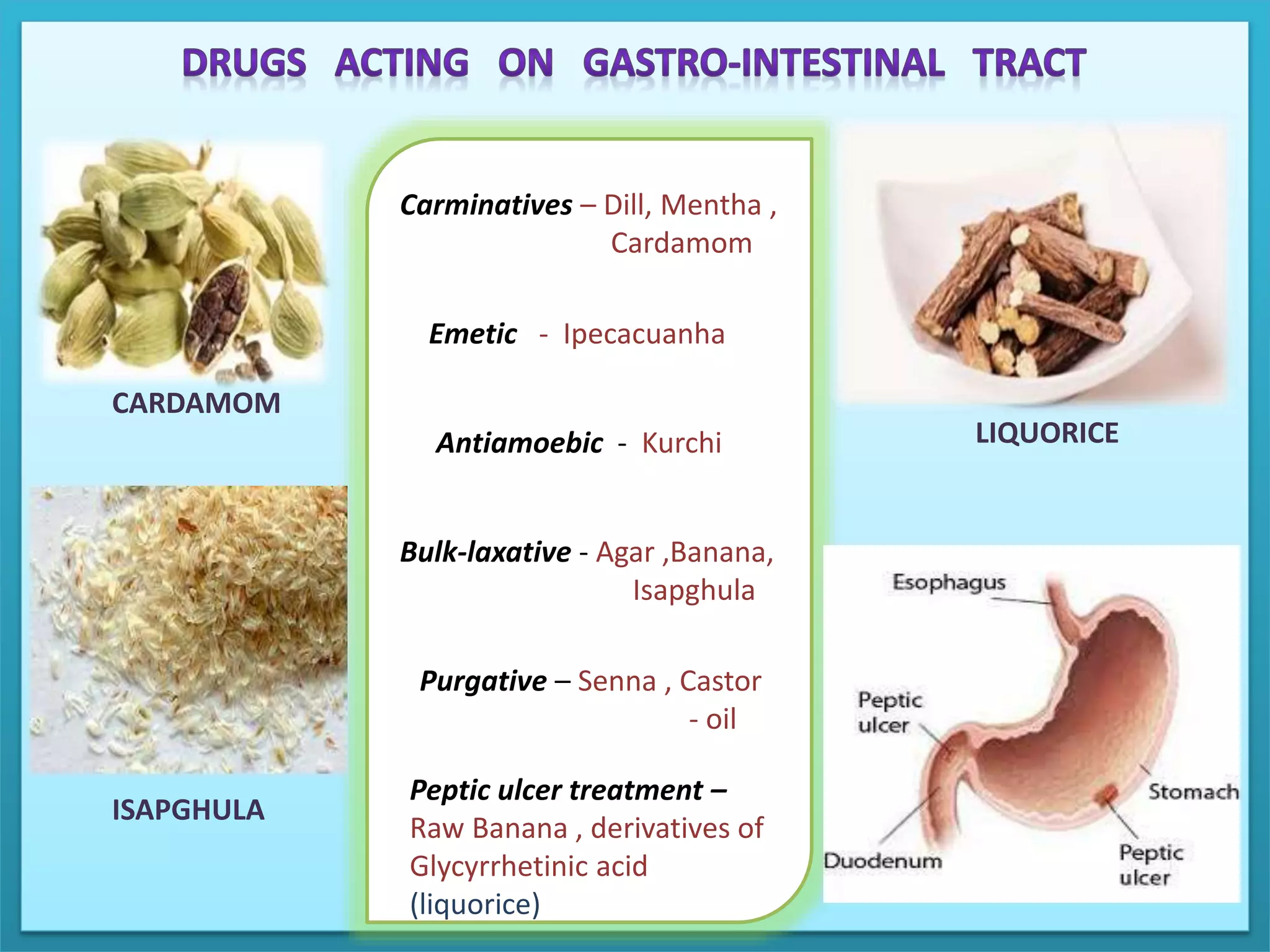 DRUGS ACTING ON GASTRO-INTESTINAL TRACT

CARDAMOM

ISAPGHULA

Carminatives – Dill, Mentha , Cardamom

Emetic - Ipecacuanha

Antiamoebic - Kurchi

Bulk-laxative - Agar ,Banana, Isapghula

Purgative – Senna , Castor - oil

Peptic ulcer treatment – Raw Banana , derivatives of Glycyrrhetinic acid (liquorice)

LIQUORICE

Esophagus

Peptic ulcer

Stomach

Duodenum

Peptic ulcer